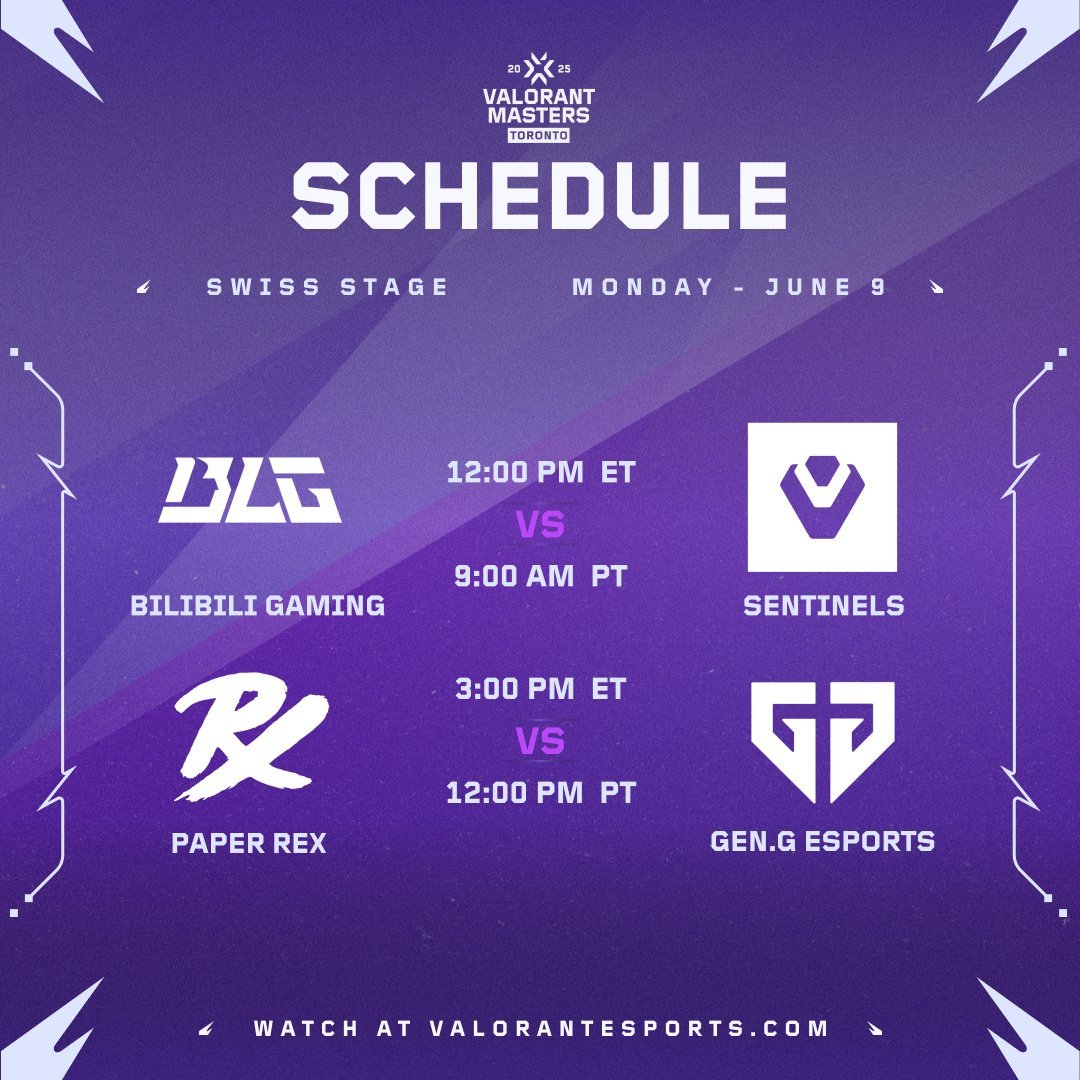 20 25
VALORANT MASTERS
TORONTO

SCHEDULE

SWISS STAGE

MONDAY - JUNE 9

BLG
BILIBILI GAMING

12:00 PM ET
VS
9:00 AM PT

SENTINELS

PAPER REX

3:00 PM ET
VS
12:00 PM PT

GEN.G ESPORTS

WATCH AT VALORANTESPORTS.COM